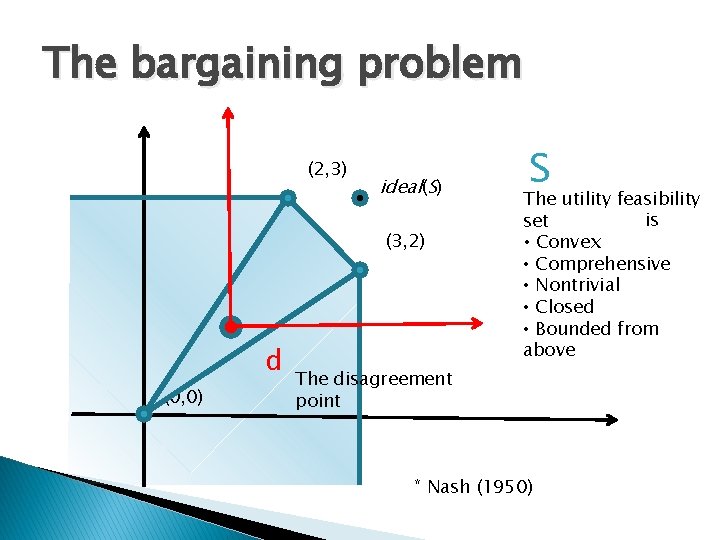 The bargaining problem

(2,3)

ideal(S)

(3,2)

S

The utility feasibility set is
• Convex
• Comprehensive
• Nontrivial
• Closed
• Bounded from above

d

The disagreement point

(0,0)

* Nash (1950)